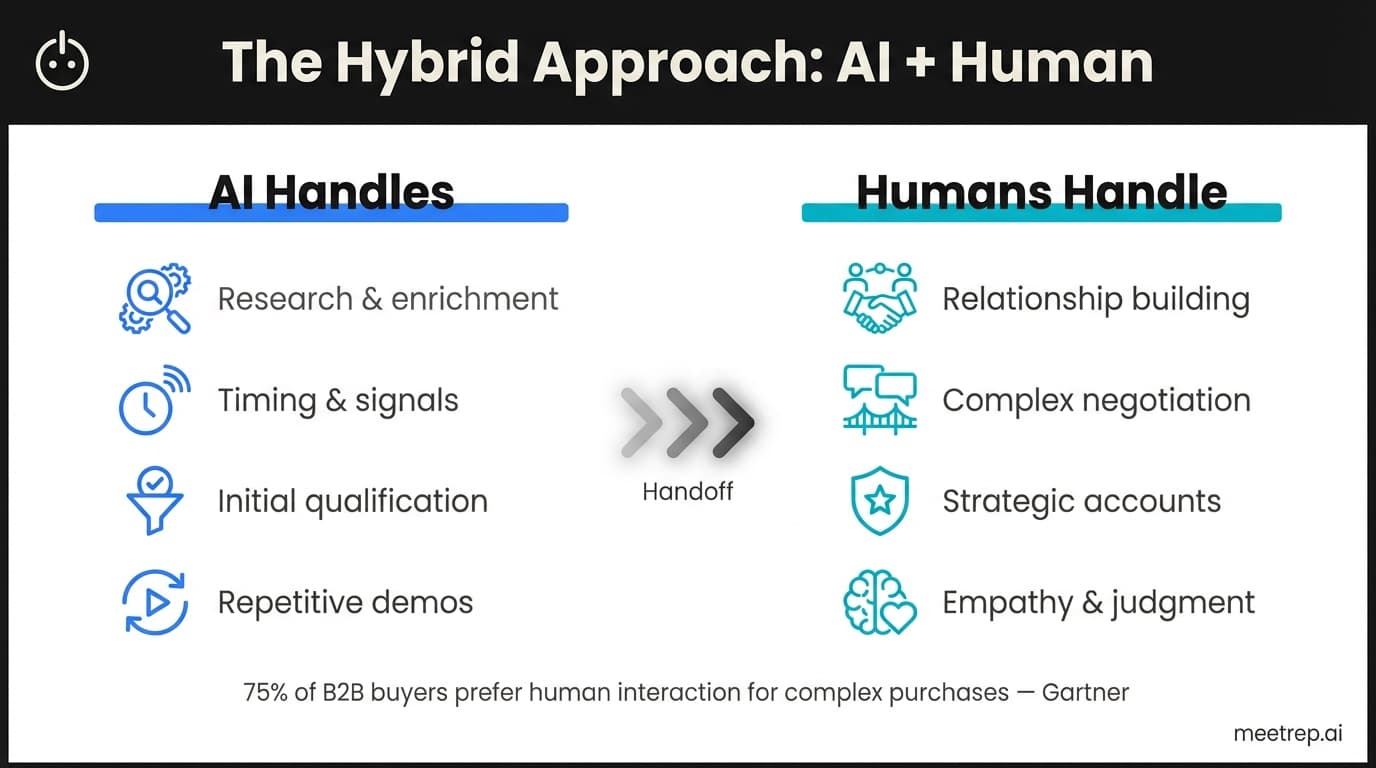 The Hybrid Approach: AI + Human

AI Handles

Research & enrichment

Timing & signals

Initial qualification

Repetitive demos

Handoff

Humans Handle

Relationship building

Complex negotiation

Strategic accounts

Empathy & judgment

75% of B2B buyers prefer human interaction for complex purchases — Gartner

meetrep.ai